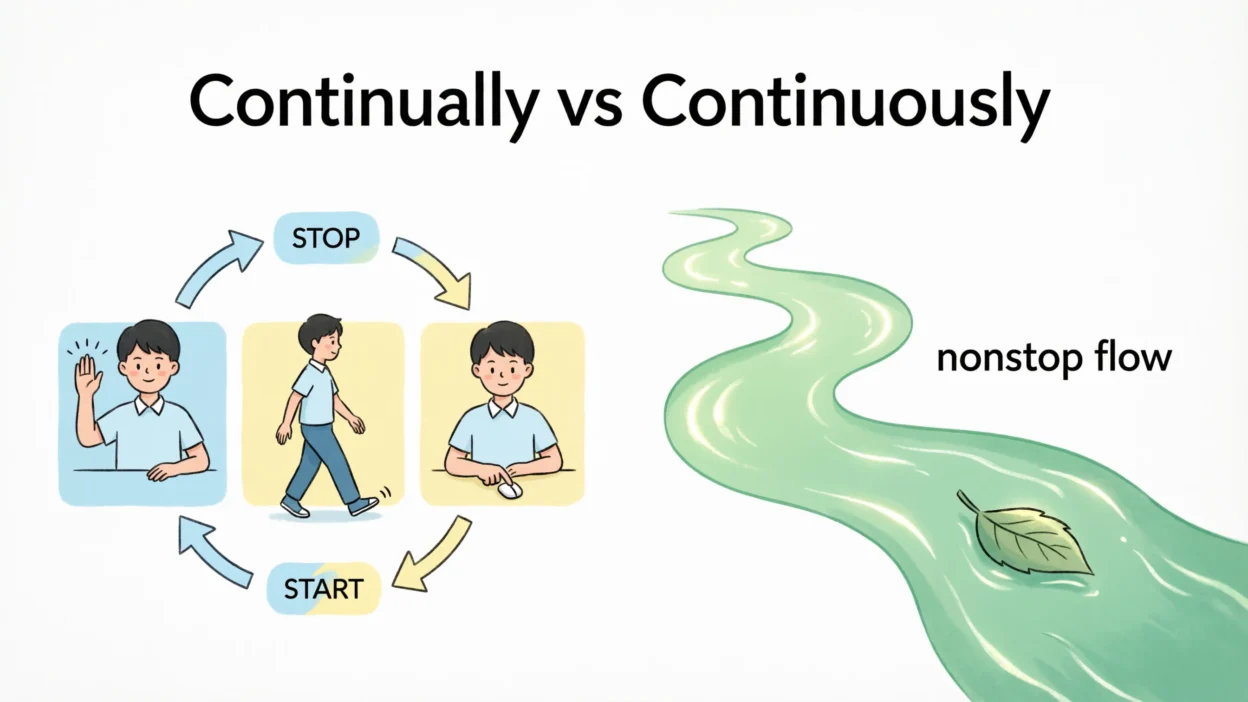 Continually vs Continuously

STOP

START

nonstop flow